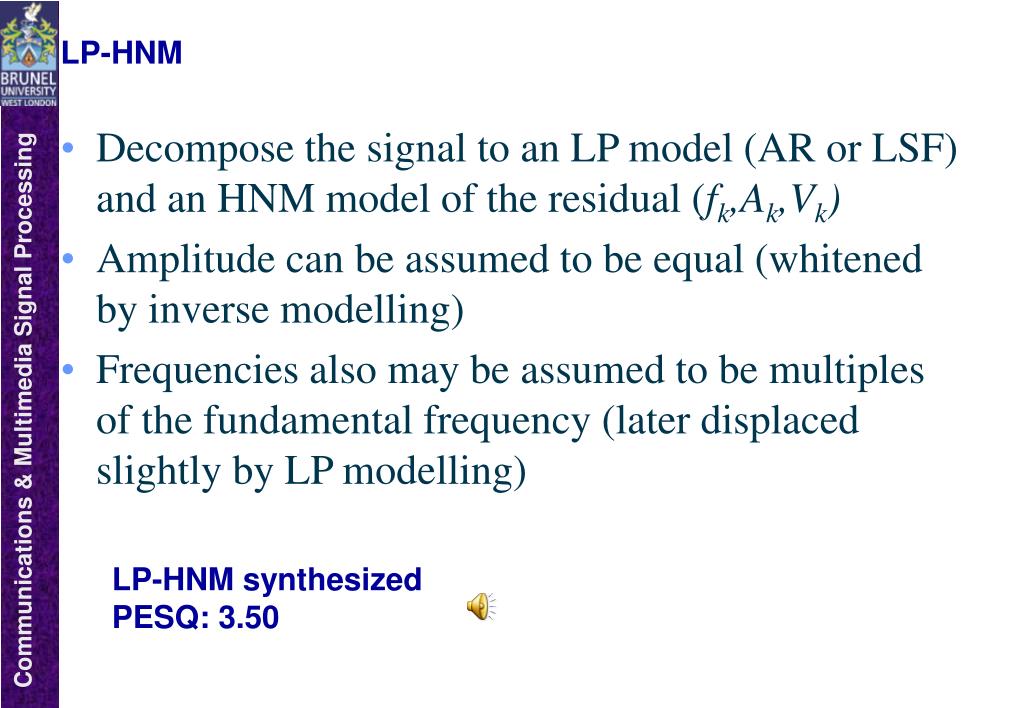 BRUNEL UNIVERSITY WEST LONDON

Communications & Multimedia Signal Processing

LP-HNM

• Decompose the signal to an LP model (AR or LSF) and an HNM model of the residual ($f_k$,$A_k$,$V_k$)
• Amplitude can be assumed to be equal (whitened by inverse modelling)
• Frequencies also may be assumed to be multiples of the fundamental frequency (later displaced slightly by LP modelling)

LP-HNM synthesized
PESQ: 3.50